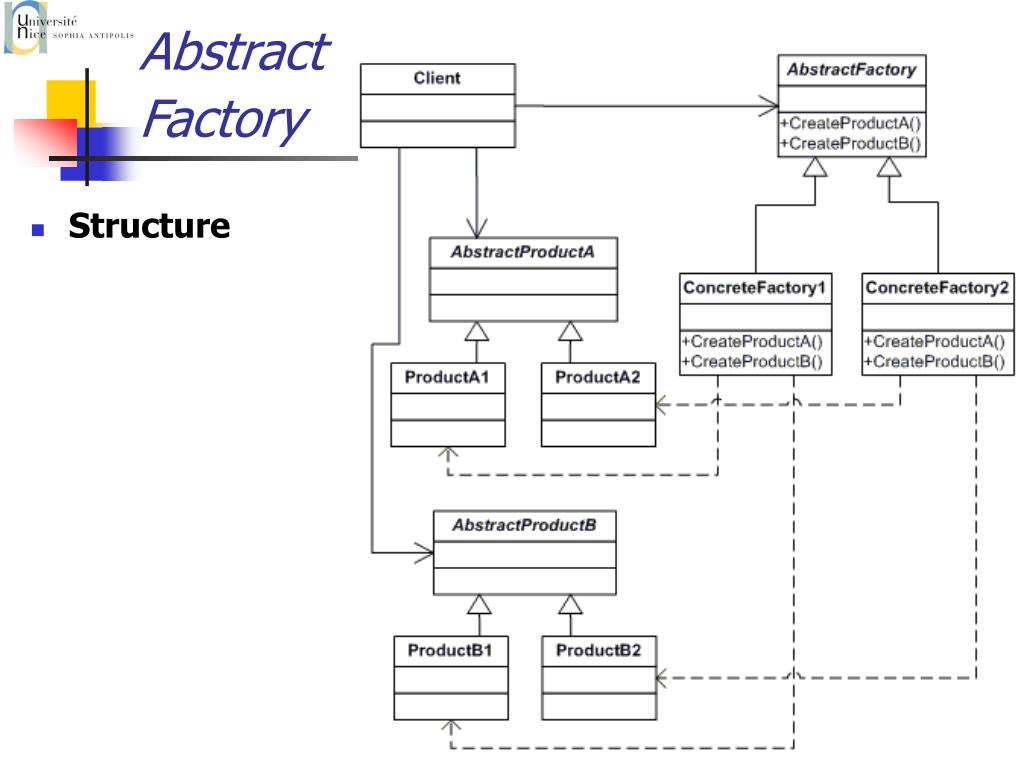 Université Nice SOPHIA ANTIPOLIS

Abstract Factory

Structure

Client

AbstractFactory
+CreateProductA()
+CreateProductB()

AbstractProductA

ConcreteFactory1
+CreateProductA()
+CreateProductB()

ConcreteFactory2
+CreateProductA()
+CreateProductB()

ProductA1

ProductA2

AbstractProductB

ProductB1

ProductB2